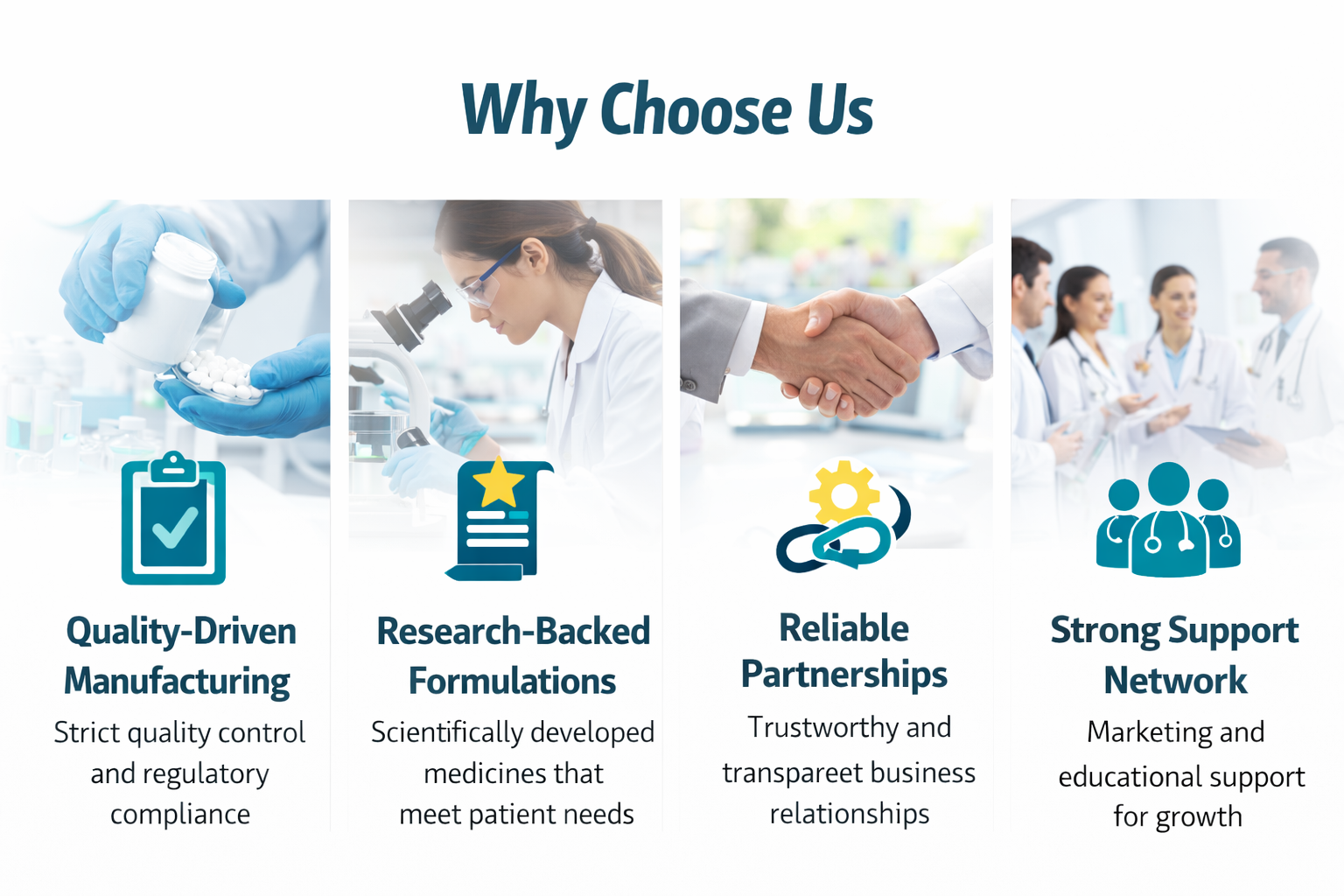 Why Choose Us

Quality-Driven Manufacturing

Strict quality control and regulatory compliance

Research-Backed Formulations

Scientifically developed medicines that meet patient needs

Reliable Partnerships

Trustworthy and transpareet business relationships

Strong Support Network

Marketing and educational support for growth